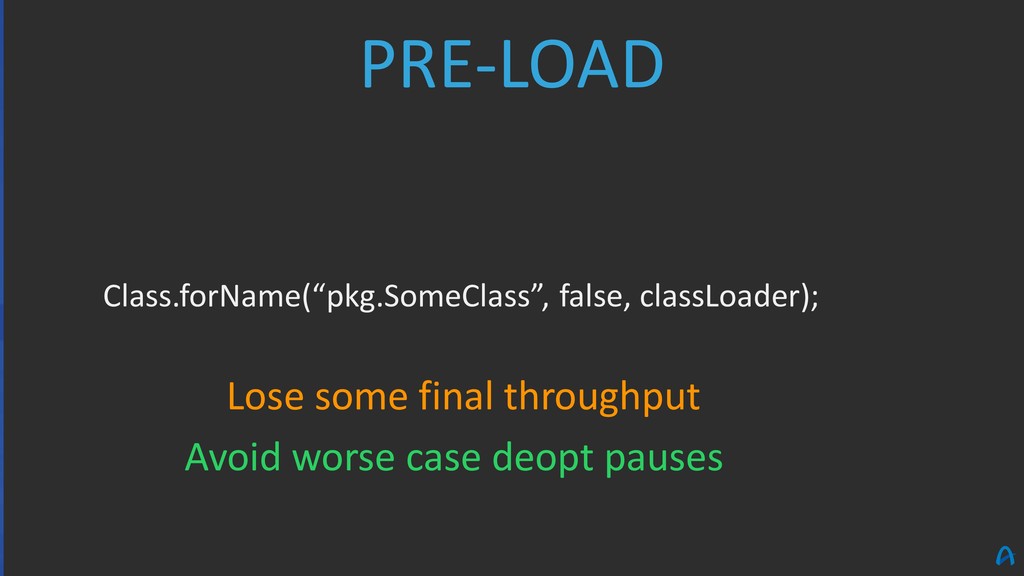 PRE-LOAD

Class.forName(“pkg.SomeClass”, false, classLoader);

Lose some final throughput

Avoid worse case deopt pauses